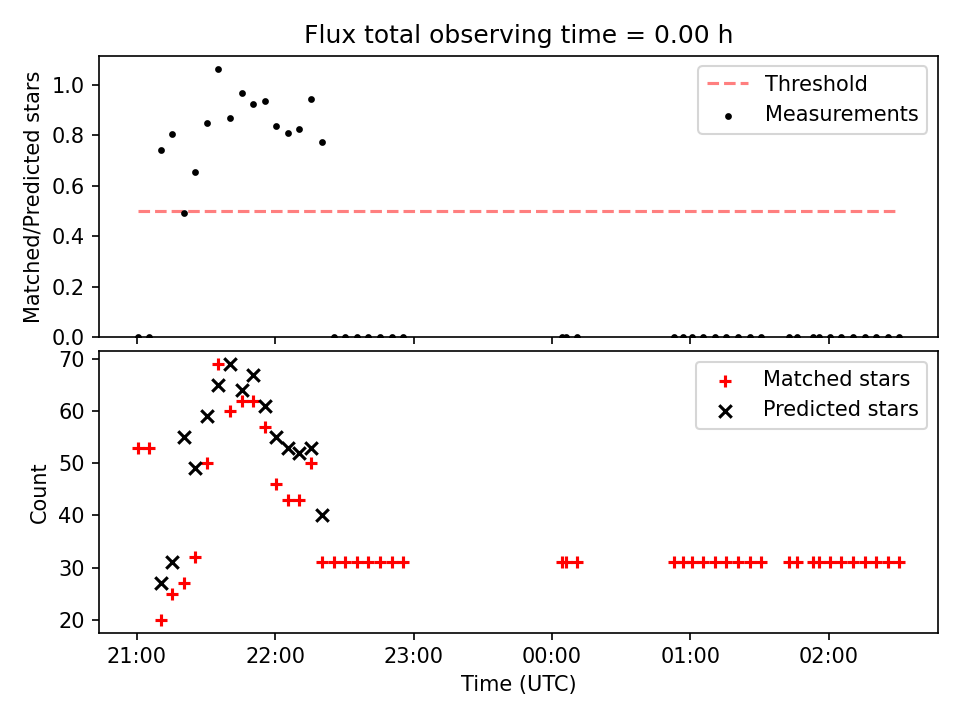 Flux total observing time = 0.00 h

Matched/Predicted stars

1.0
0.8
0.6
0.4
0.2
0.0

Threshold
Measurements

Count

70
60
50
40
30
20

Matched stars
Predicted stars

21:00
22:00
23:00
00:00
01:00
02:00

Time (UTC)